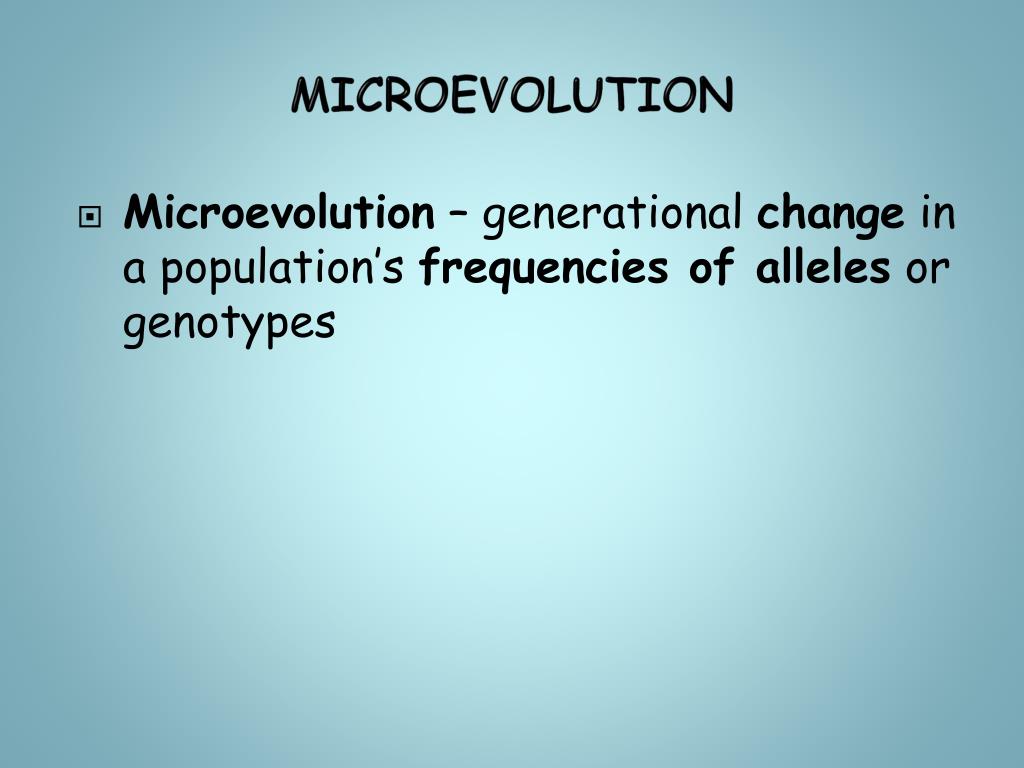 MICROEVOLUTION

Microevolution – generational change in a population's frequencies of alleles or genotypes